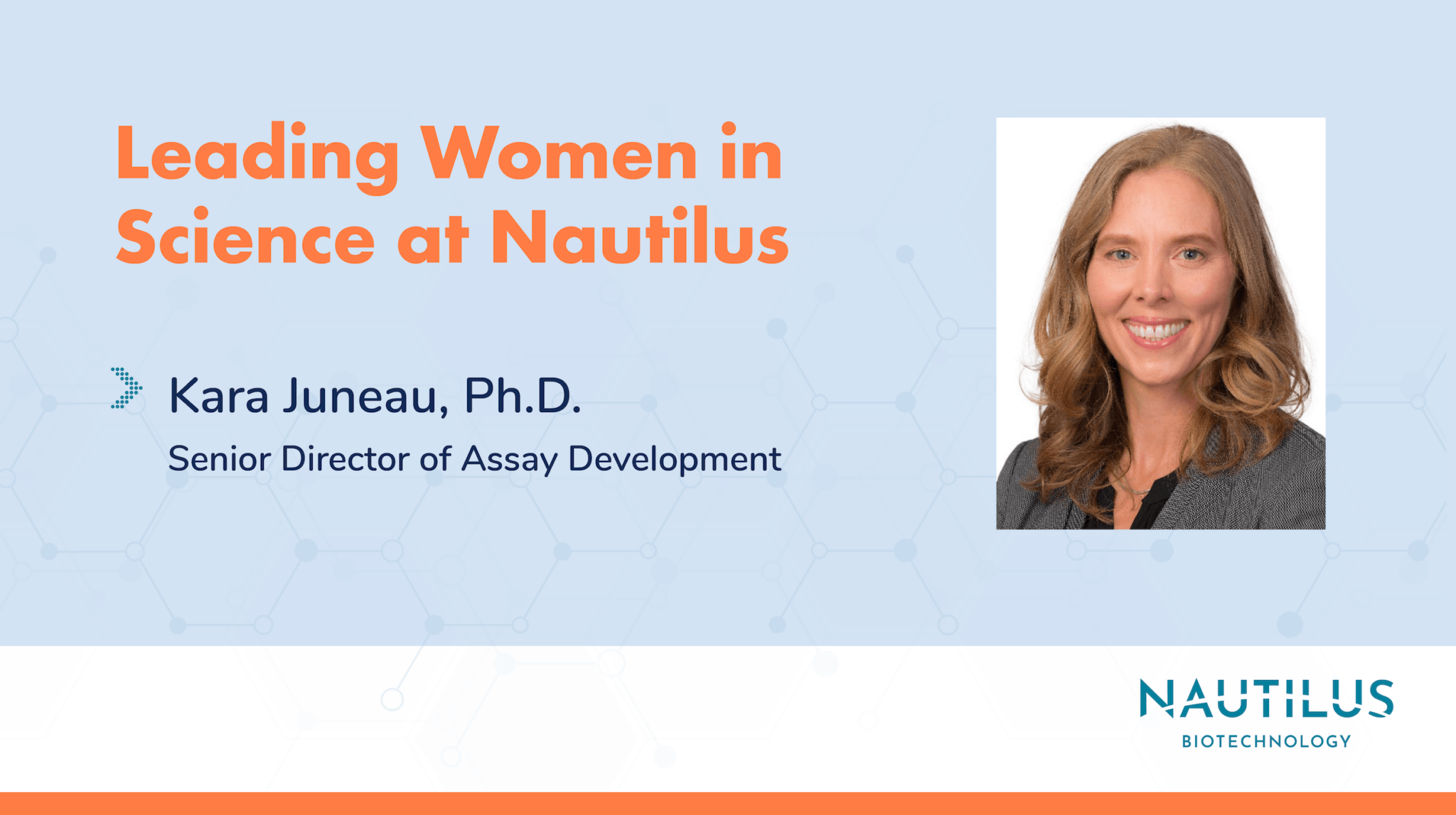 Leading Women in Science at Nautilus

Kara Juneau, Ph.D.

Senior Director of Assay Development

NAUTILUS
BIOTECHNOLOGY